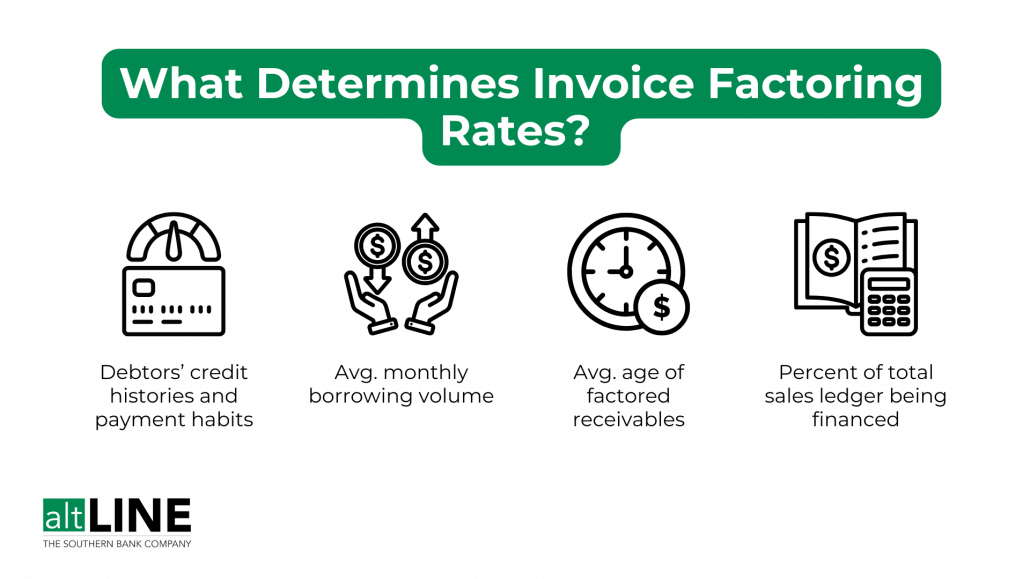 What Determines Invoice Factoring Rates?

Debtors' credit histories and payment habits

Avg. monthly borrowing volume

Avg. age of factored receivables

Percent of total sales ledger being financed

altLINE
THE SOUTHERN BANK COMPANY